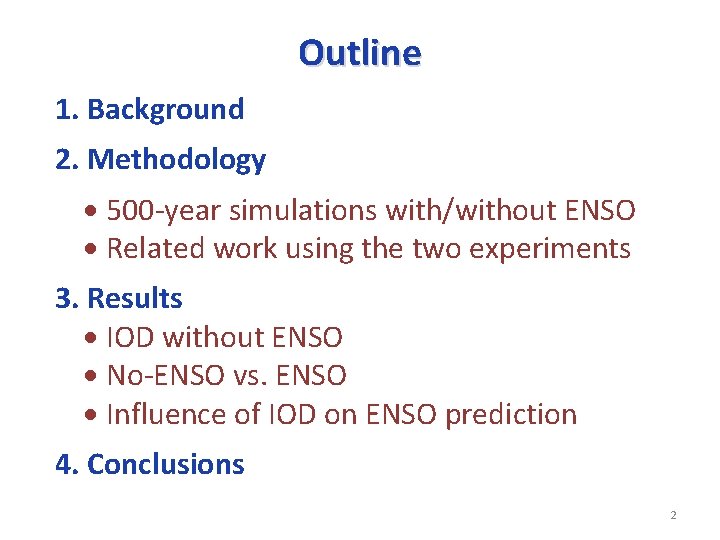 Outline

1. Background

2. Methodology

• 500-year simulations with/without ENSO
• Related work using the two experiments

3. Results

• IOD without ENSO
• No-ENSO vs. ENSO
• Influence of IOD on ENSO prediction

4. Conclusions

2